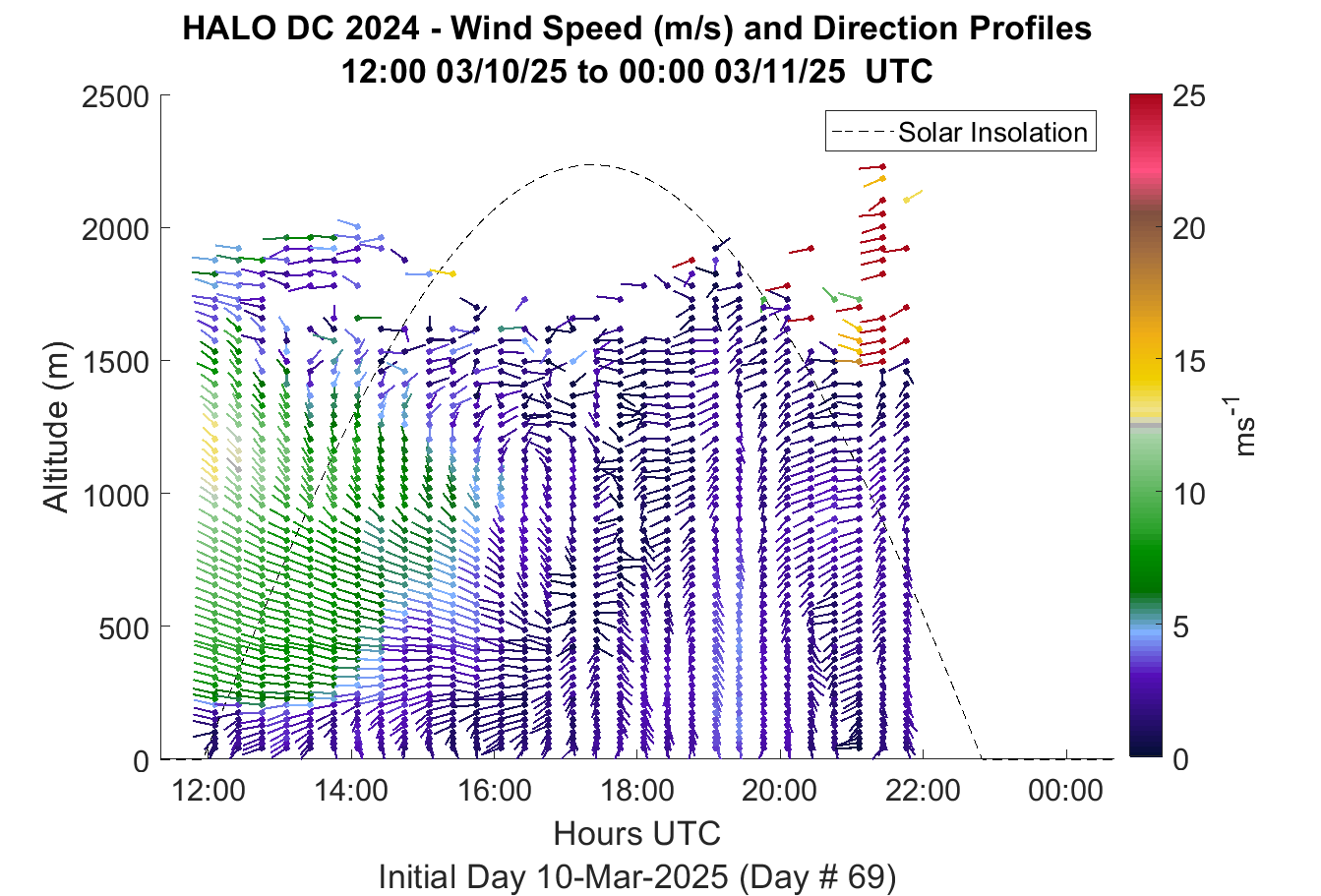 HALO DC 2024 - Wind Speed (m/s) and Direction Profiles
12:00 03/10/25 to 00:00 03/11/25 UTC

Solar Insolation

Altitude (m)

2500
2000
1500
1000
500
0

12:00
14:00
16:00
18:00
20:00
22:00
00:00

Hours UTC

Initial Day 10-Mar-2025 (Day # 69)

25
20
15
10
5
0

$ms^{-1}$